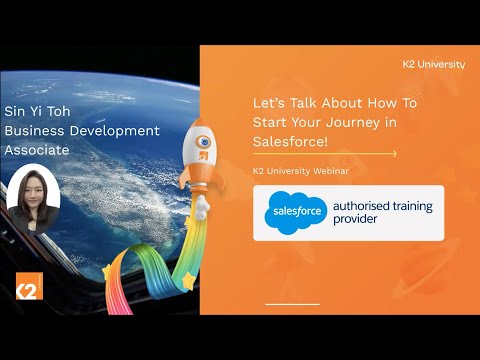 Sin Yi Toh
Business Development Associate

K2

K2 University

Let's Talk About How To Start Your Journey in Salesforce!

K2 University Webinar

salesforce authorised training provider